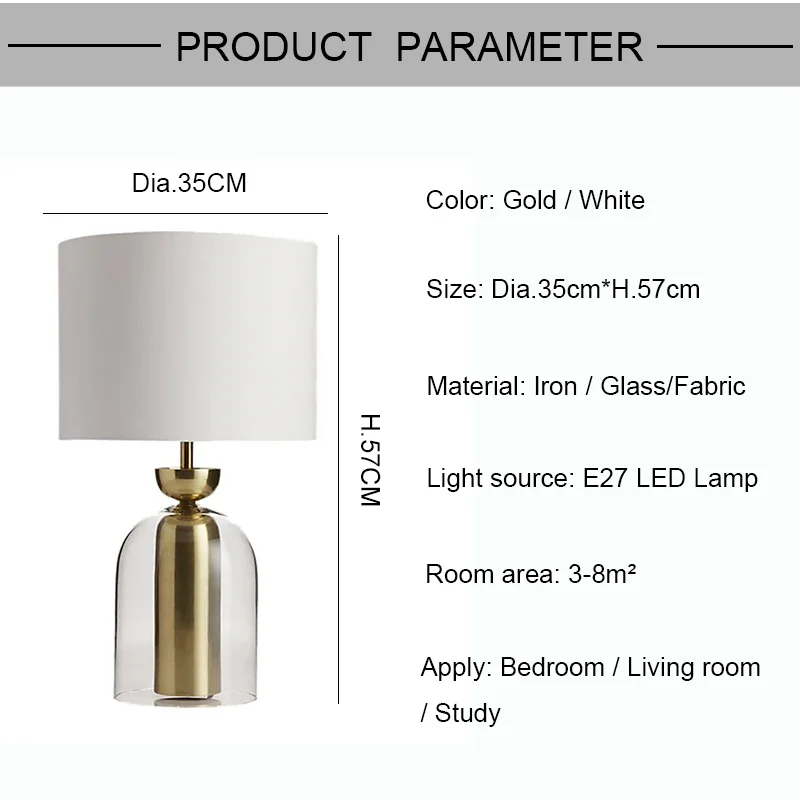 PRODUCT PARAMETER

Dia.35CM

H.57CM

Color: Gold / White

Size: Dia.35cm*H.57cm

Material: Iron / Glass/Fabric

Light source: E27 LED Lamp

Room area: 3-8m²

Apply: Bedroom / Living room / Study